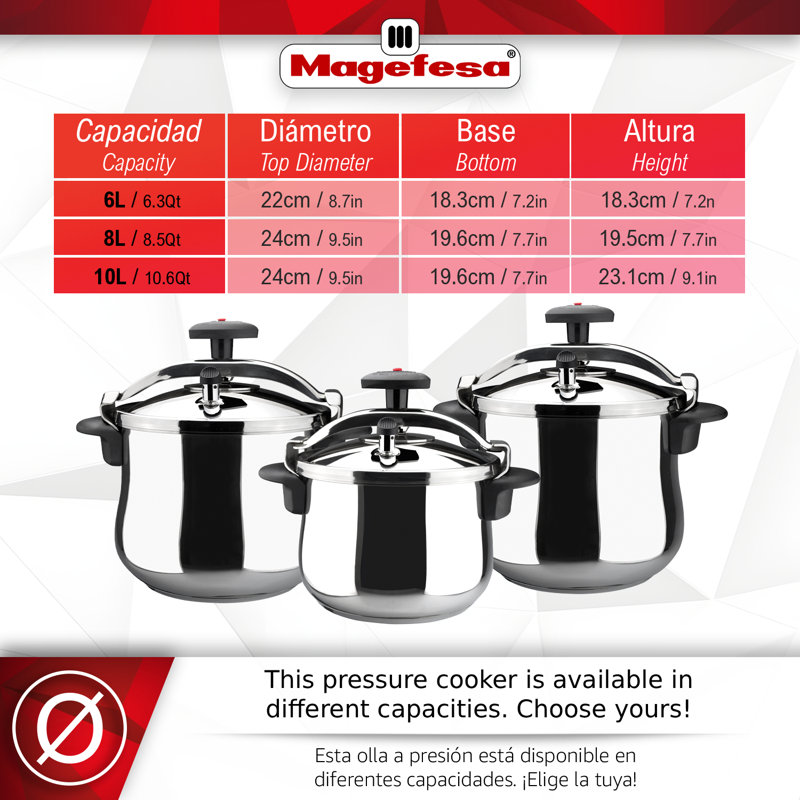 Magefesa®

| Capacidad Capacity | Diámetro Top Diameter | Base Bottom | Altura Height |
|---|---|---|---|
| 6L / 6.3Qt | 22cm / 8.7in | 18.3cm / 7.2in | 18.3cm / 7.2n |
| 8L / 8.5Qt | 24cm / 9.5in | 19.6cm / 7.7in | 19.5cm / 7.7in |
| 10L / 10.6Qt | 24cm / 9.5in | 19.6cm / 7.7in | 23.1cm / 9.1in |

Ø

This pressure cooker is available in different capacities. Choose yours!

Esta olla a presión está disponible en diferentes capacidades. ¡Elige la tuya!